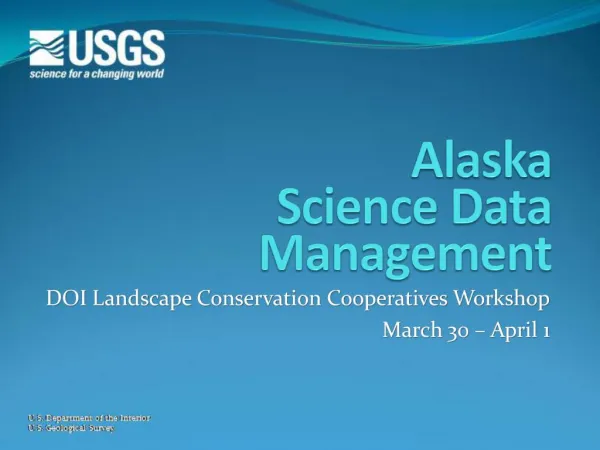 USGS
science for a changing world

Alaska Science Data Management

DOI Landscape Conservation Cooperatives Workshop

March 30 – April 1

U.S. Department of the Interior
U.S. Geological Survey